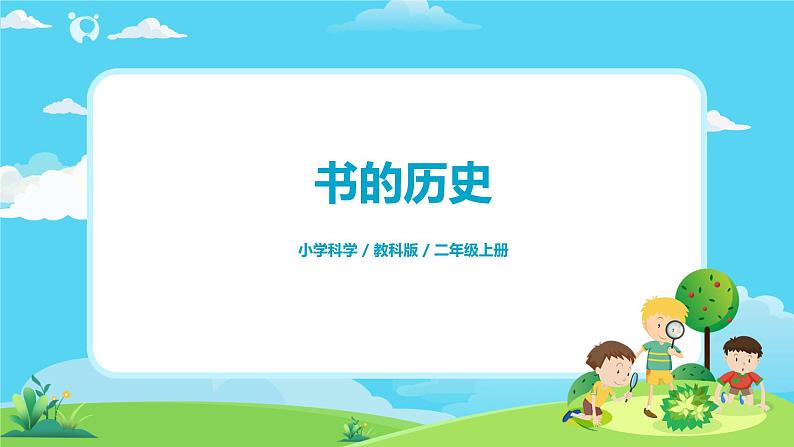 书的历史

小学科学 / 教科版 / 二年级上册